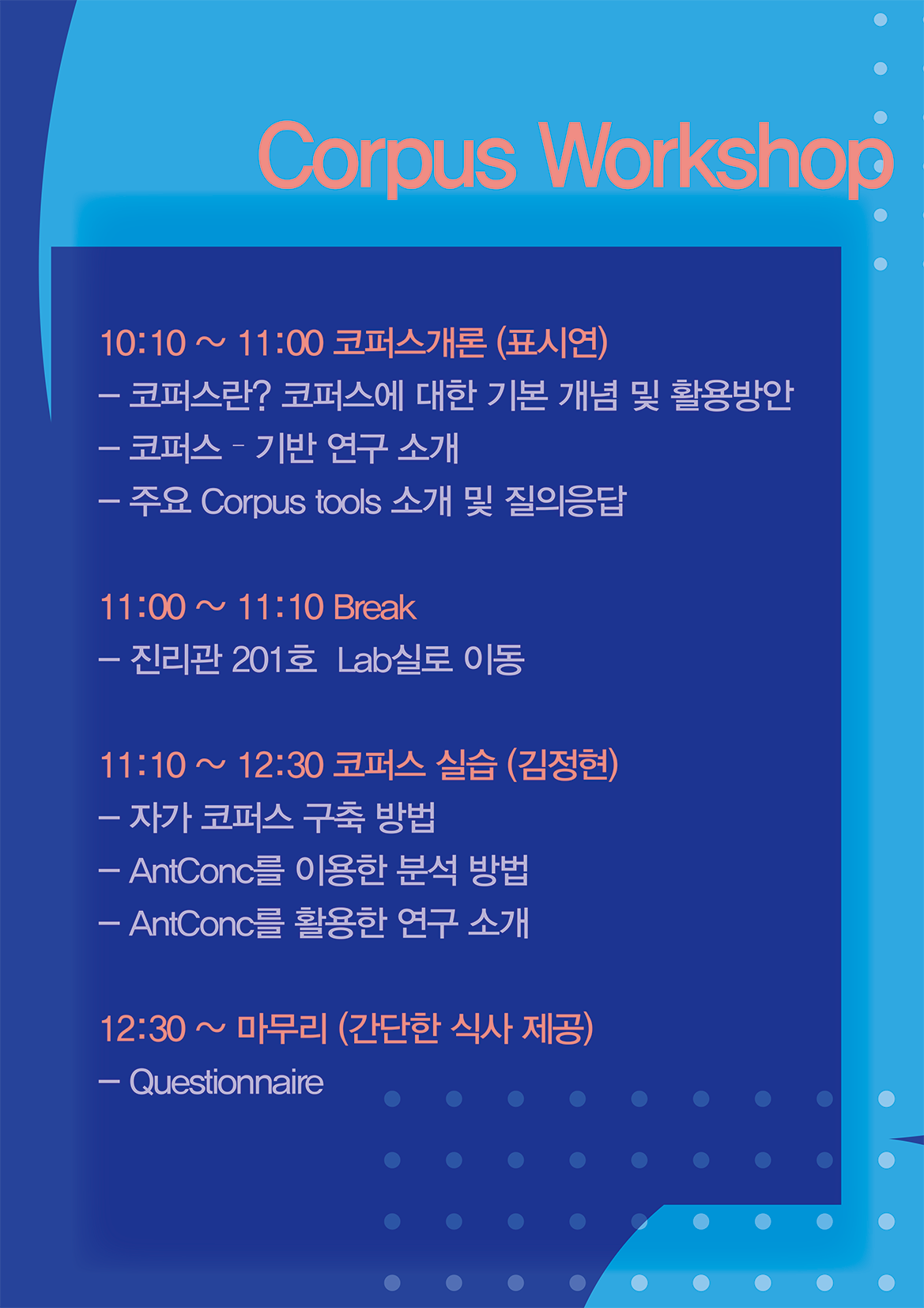 Corpus Workshop

10:10 ~ 11:00 코퍼스개론 (표시연)
– 코퍼스란? 코퍼스에 대한 기본 개념 및 활용방안
– 코퍼스 - 기반 연구 소개
– 주요 Corpus tools 소개 및 질의응답

11:00 ~ 11:10 Break
– 진리관 201호 Lab실로 이동

11:10 ~ 12:30 코퍼스 실습 (김정현)
– 자가 코퍼스 구축 방법
– AntConc를 이용한 분석 방법
– AntConc를 활용한 연구 소개

12:30 ~ 마무리 (간단한 식사 제공)
– Questionnaire